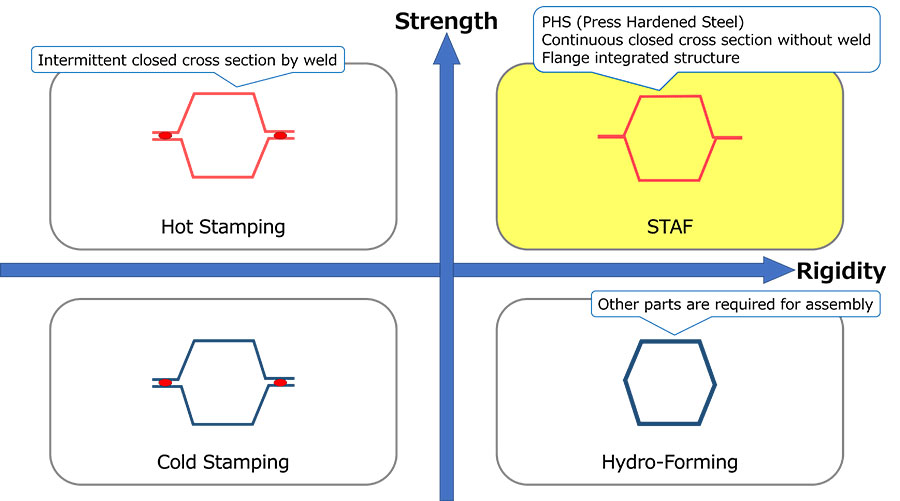 Strength

Intermittent closed cross section by weld

Hot Stamping

PHS (Press Hardened Steel)
Continuous closed cross section without weld
Flange integrated structure

STAF

Rigidity

Cold Stamping

Other parts are required for assembly

Hydro-Forming